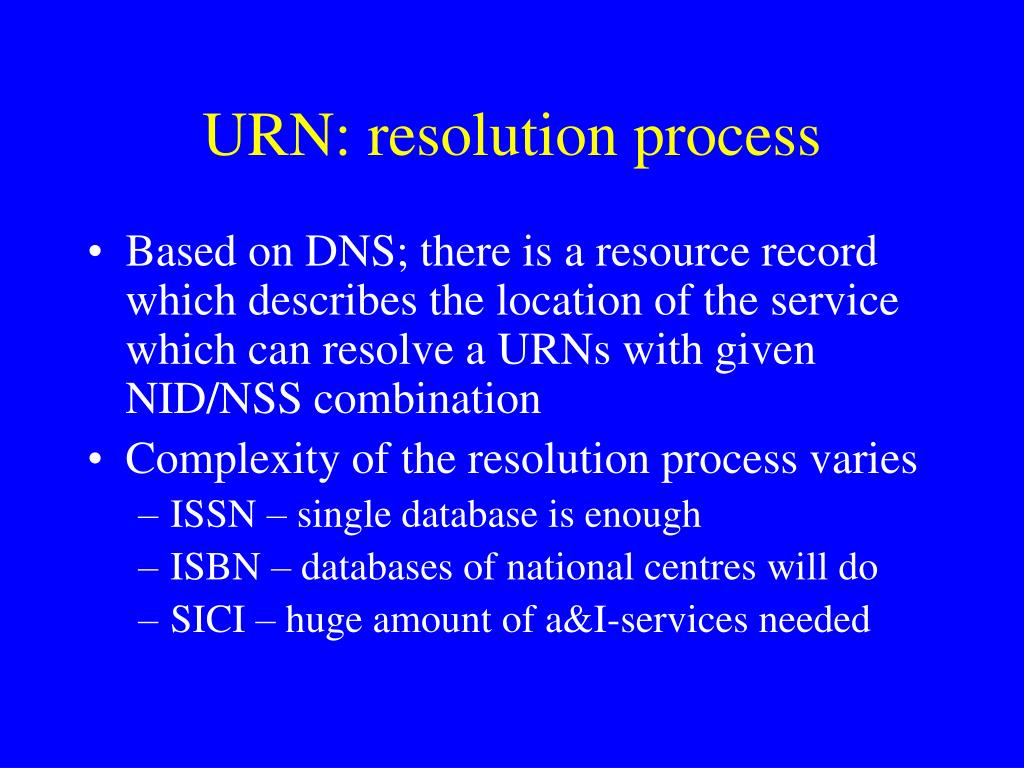 URN: resolution process

• Based on DNS; there is a resource record which describes the location of the service which can resolve a URNs with given NID/NSS combination
• Complexity of the resolution process varies
– ISSN – single database is enough
– ISBN – databases of national centres will do
– SICI – huge amount of a&I-services needed